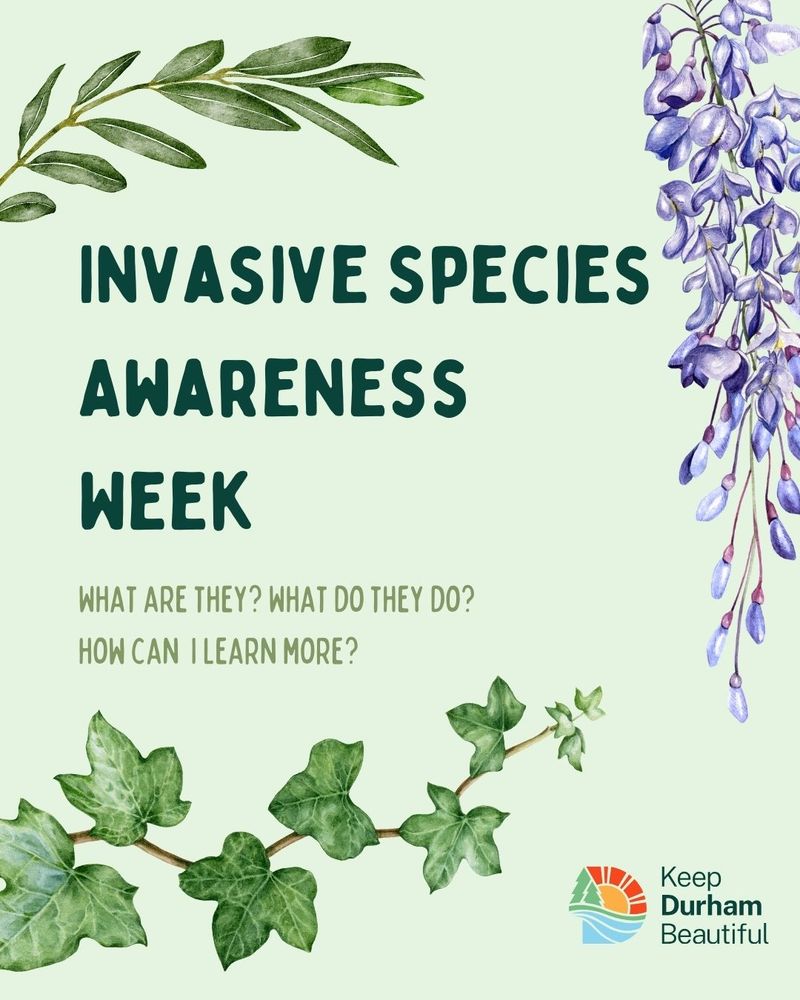 INVASIVE SPECIES AWARENESS WEEK

WHAT ARE THEY? WHAT DO THEY DO?
HOW CAN I LEARN MORE?

Keep
Durham
Beautiful